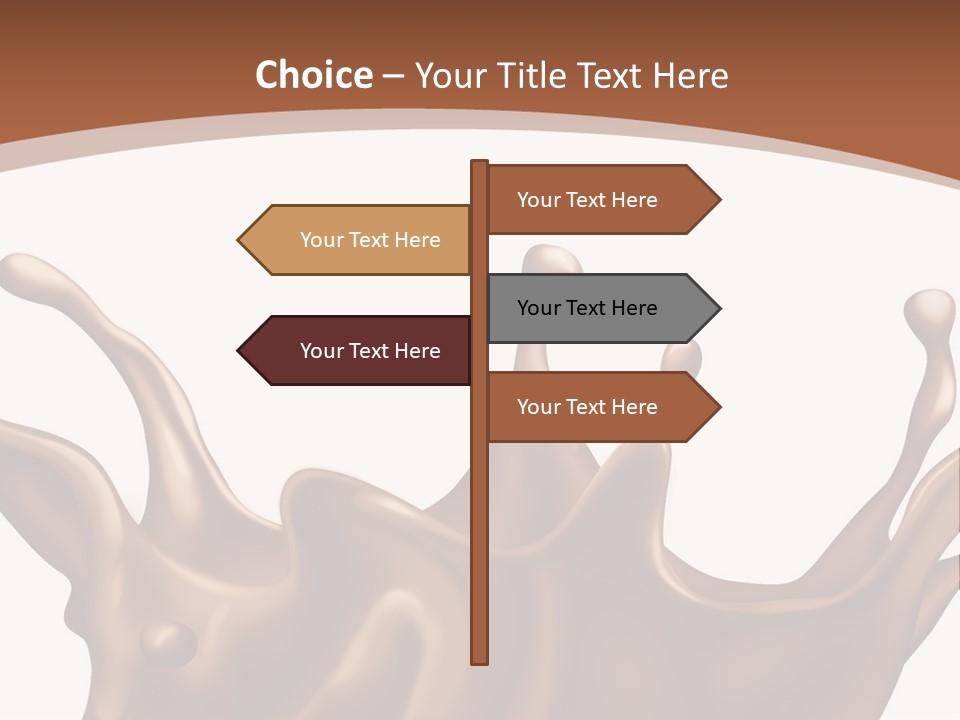 Choice – Your Title Text Here

Your Text Here

Your Text Here

Your Text Here

Your Text Here

Your Text Here